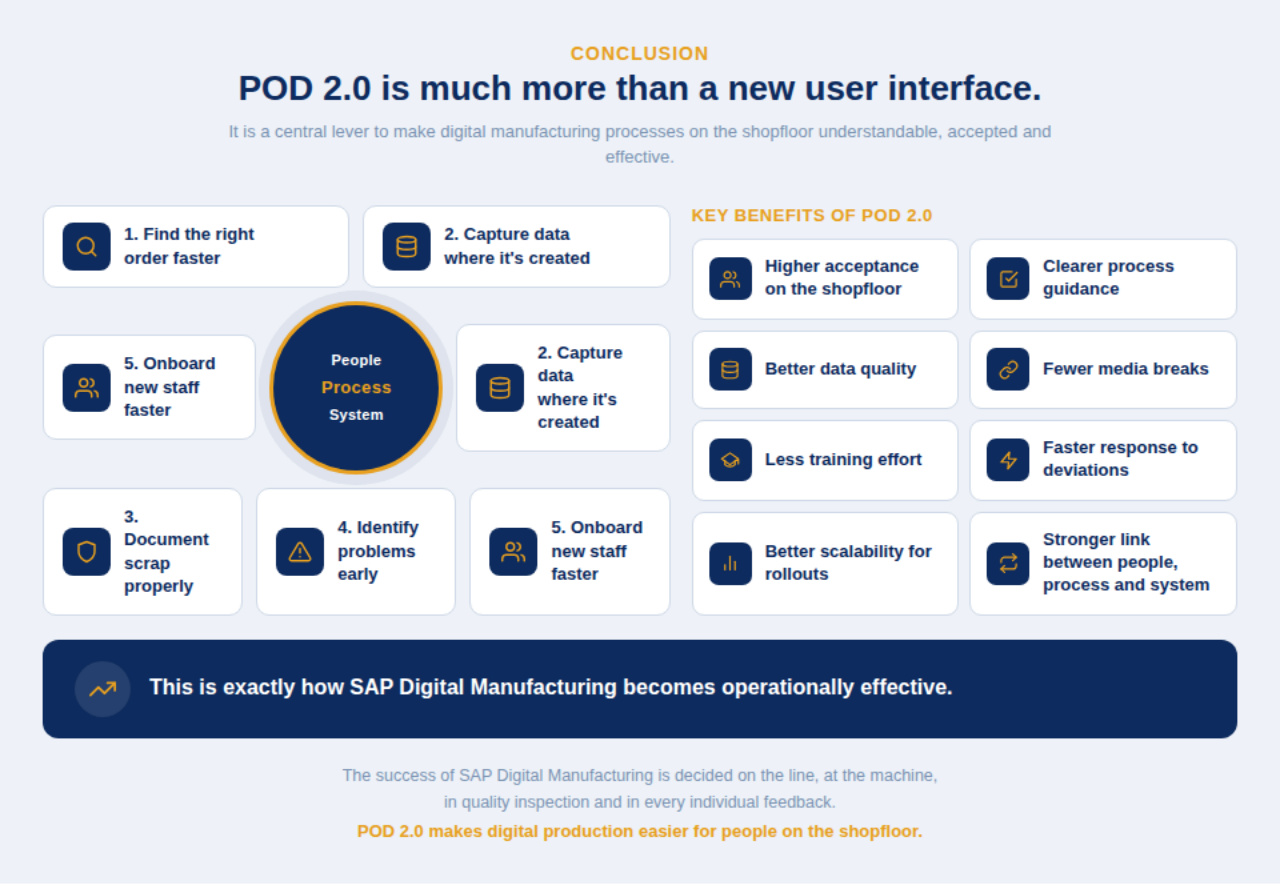 CONCLUSION

POD 2.0 is much more than a new user interface.

It is a central lever to make digital manufacturing processes on the shopfloor understandable, accepted and effective.

1. Find the right order faster

2. Capture data where it's created

5. Onboard new staff faster

People
Process
System

2. Capture data where it's created

3. Document scrap properly

4. Identify problems early

5. Onboard new staff faster

KEY BENEFITS OF POD 2.0

Higher acceptance on the shopfloor

Clearer process guidance

Better data quality

Fewer media breaks

Less training effort

Faster response to deviations

Better scalability for rollouts

Stronger link between people, process and system

This is exactly how SAP Digital Manufacturing becomes operationally effective.

The success of SAP Digital Manufacturing is decided on the line, at the machine, in quality inspection and in every individual feedback.

POD 2.0 makes digital production easier for people on the shopfloor.